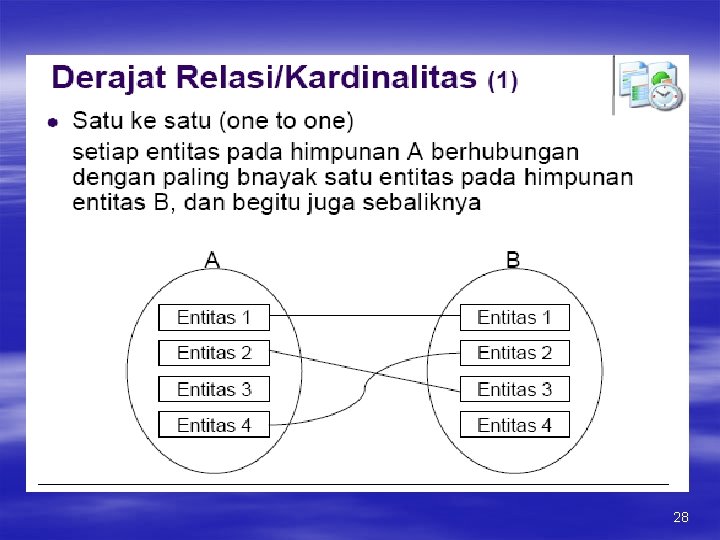 Derajat Relasi/Kardinalitas (1)

• Satu ke satu (one to one)
setiap entitas pada himpunan A berhubungan dengan paling bnayak satu entitas pada himpunan entitas B, dan begitu juga sebaliknya

A

Entitas 1
Entitas 2
Entitas 3
Entitas 4

B

Entitas 1
Entitas 2
Entitas 3
Entitas 4

28